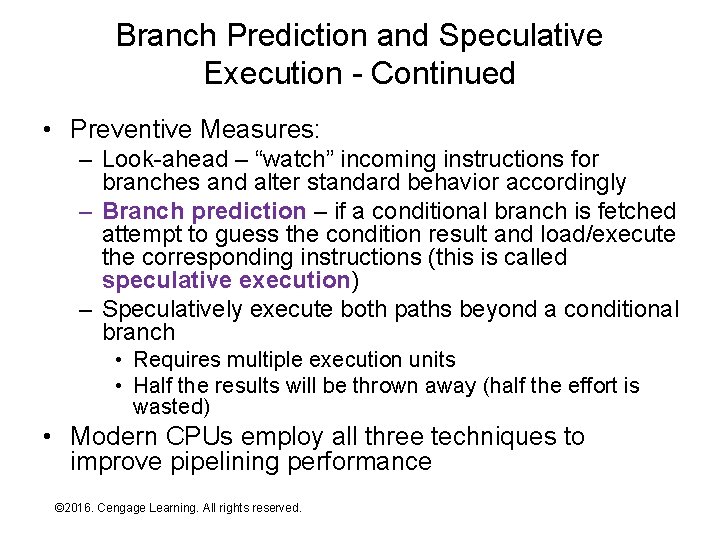 Branch Prediction and Speculative Execution - Continued

• Preventive Measures:
  – Look-ahead – “watch” incoming instructions for branches and alter standard behavior accordingly
  – Branch prediction – if a conditional branch is fetched attempt to guess the condition result and load/execute the corresponding instructions (this is called speculative execution)
  – Speculatively execute both paths beyond a conditional branch
    • Requires multiple execution units
    • Half the results will be thrown away (half the effort is wasted)
• Modern CPUs employ all three techniques to improve pipelining performance

©2016. Cengage Learning. All rights reserved.